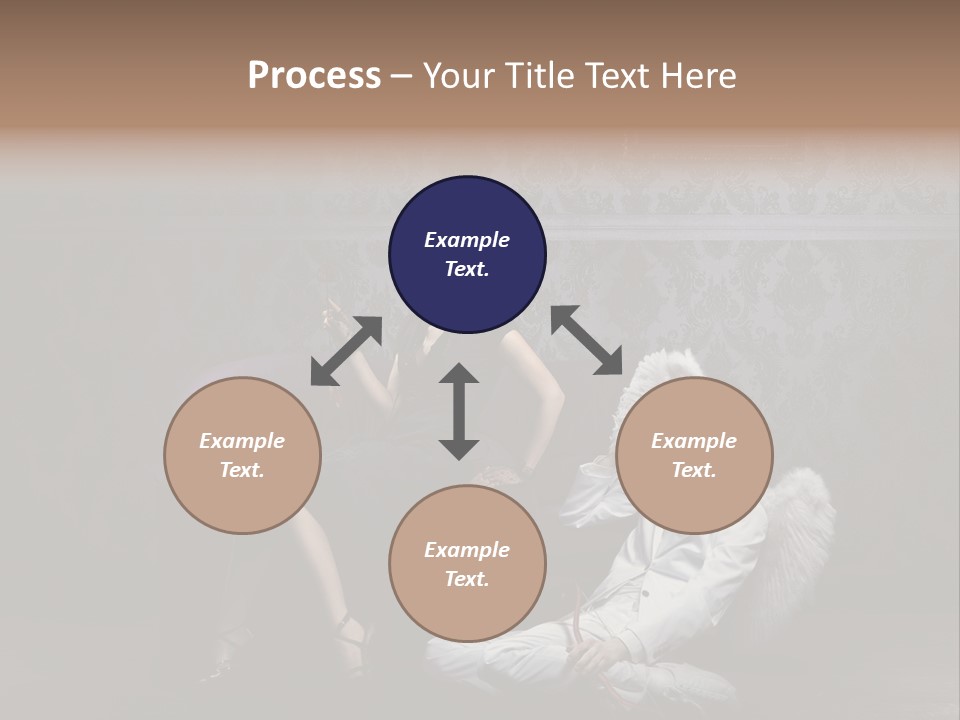 Process – Your Title Text Here

Example Text.

Example Text.

Example Text.

Example Text.